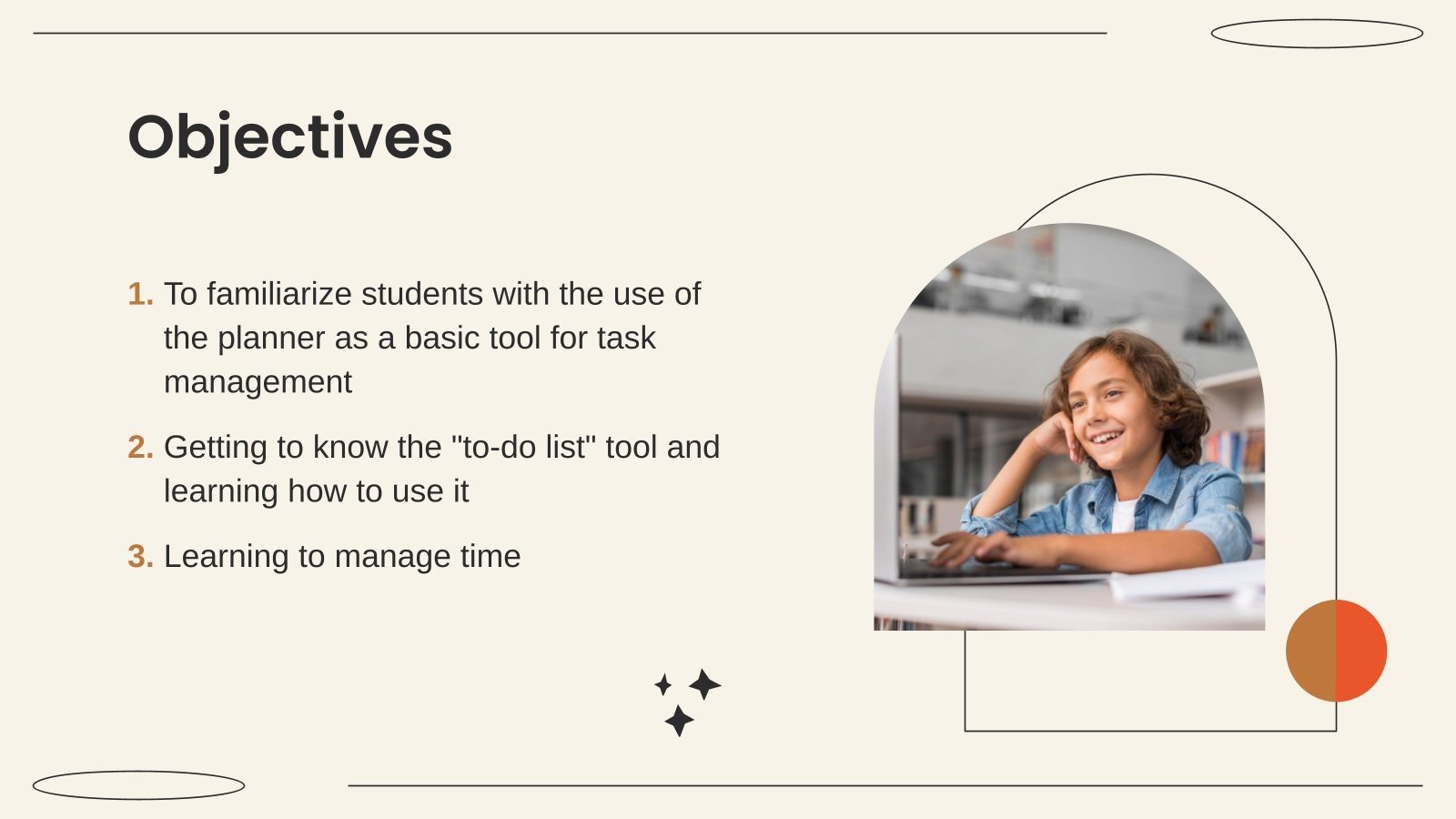 Objectives

1. To familiarize students with the use of the planner as a basic tool for task management
2. Getting to know the "to-do list" tool and learning how to use it
3. Learning to manage time